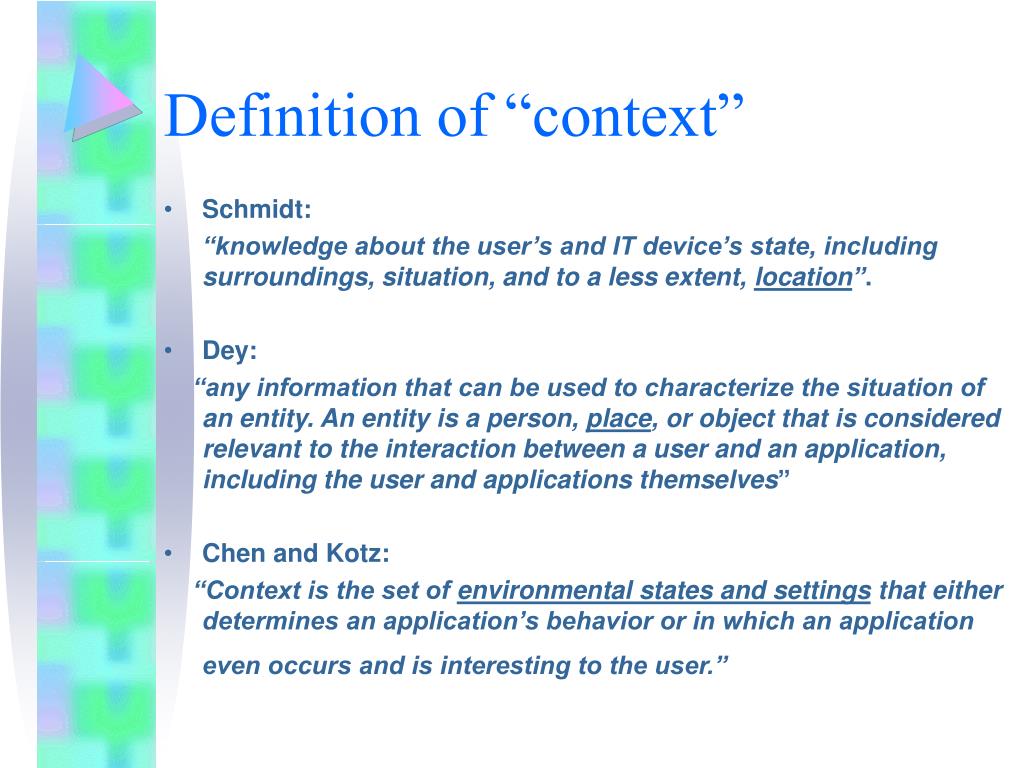 Definition of “context”

• Schmidt:
“knowledge about the user’s and IT device’s state, including surroundings, situation, and to a less extent, location”.

• Dey:
“any information that can be used to characterize the situation of an entity. An entity is a person, place, or object that is considered relevant to the interaction between a user and an application, including the user and applications themselves”

• Chen and Kotz:
“Context is the set of environmental states and settings that either determines an application’s behavior or in which an application even occurs and is interesting to the user.”